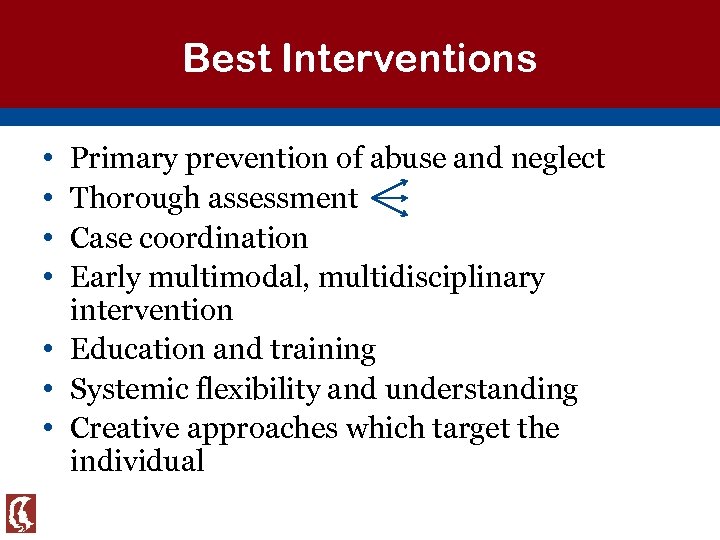 Best Interventions

• Primary prevention of abuse and neglect
• Thorough assessment
• Case coordination
• Early multimodal, multidisciplinary intervention
• Education and training
• Systemic flexibility and understanding
• Creative approaches which target the individual